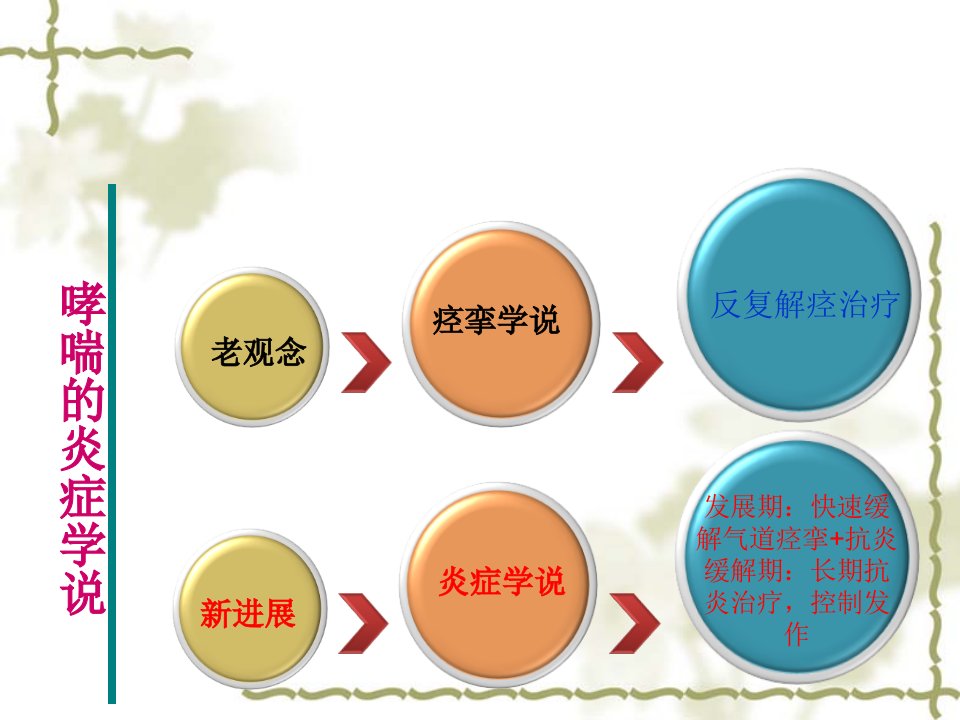 哮喘的炎症学说

老观念

痉挛学说

反复解痉治疗

新进展

炎症学说

发展期：快速缓解气道痉挛+抗炎
缓解期：长期抗炎治疗，控制发作